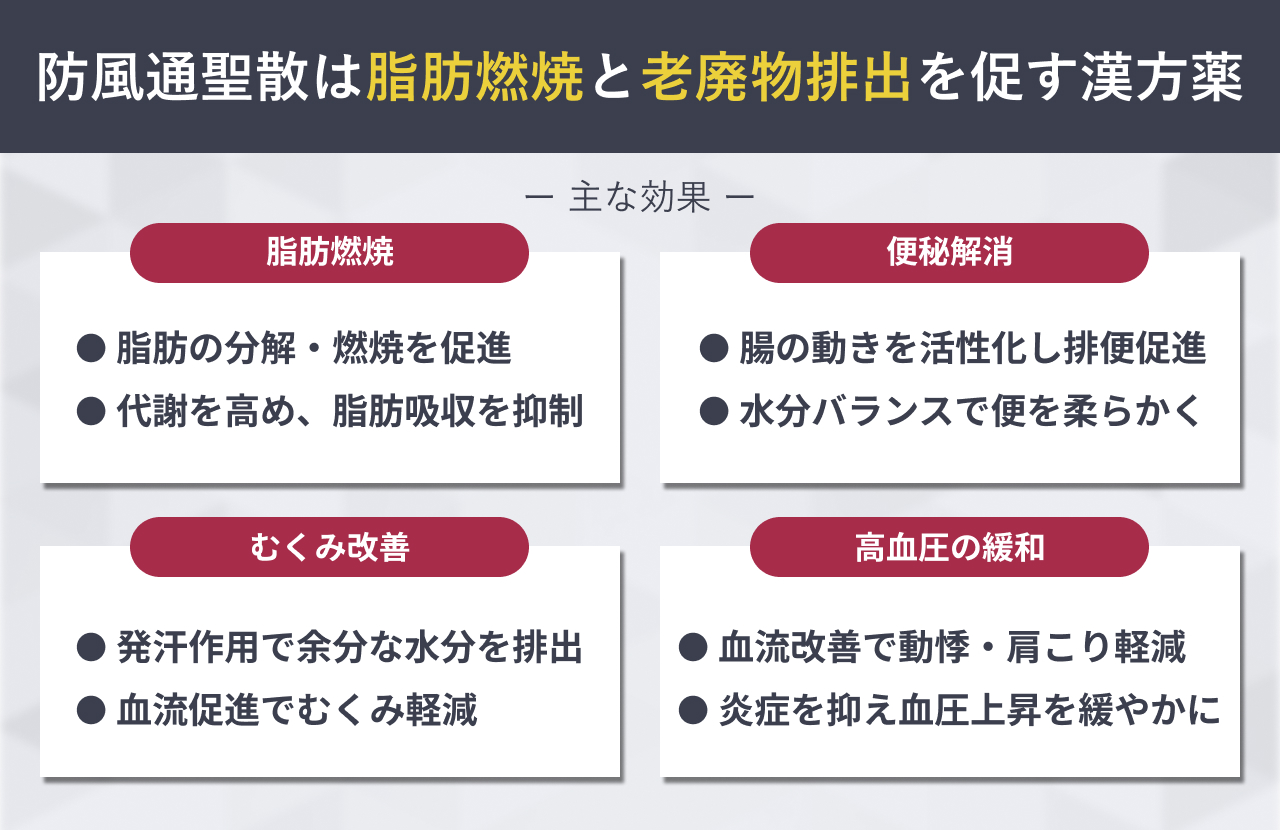 防風通聖散は脂肪燃焼と老廃物排出を促す漢方薬

ー 主な効果 ー

脂肪燃焼

● 脂肪の分解・燃焼を促進
● 代謝を高め、脂肪吸収を抑制

便秘解消

● 腸の動きを活性化し排便促進
● 水分バランスで便を柔らかく

むくみ改善

● 発汗作用で余分な水分を排出
● 血流促進でむくみ軽減

高血圧の緩和

● 血流改善で動悸・肩こり軽減
● 炎症を抑え血圧上昇を緩やかに